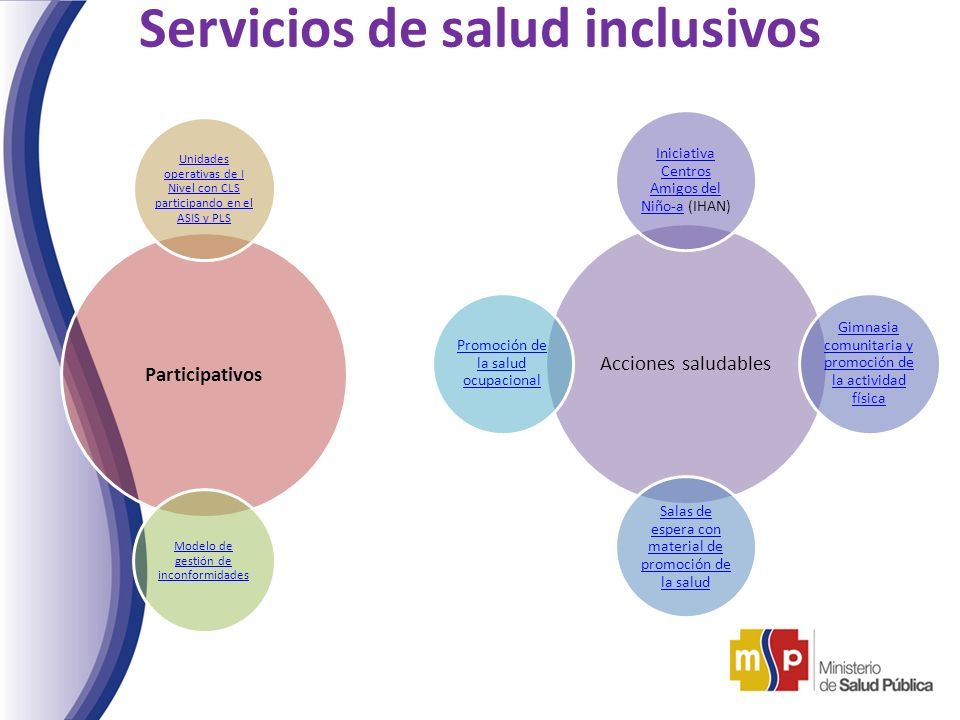 Servicios de salud inclusivos

Unidades operativas de I Nivel con CLS participando en el ASIS y PLS

Participativos

Modelo de gestión de inconformidades

Iniciativa Centros Amigos del Niño-a (IHAN)

Promoción de la salud ocupacional

Acciones saludables

Gimnasia comunitaria y promoción de la actividad física

Salas de espera con material de promoción de la salud

msp Ministerio de Salud Pública